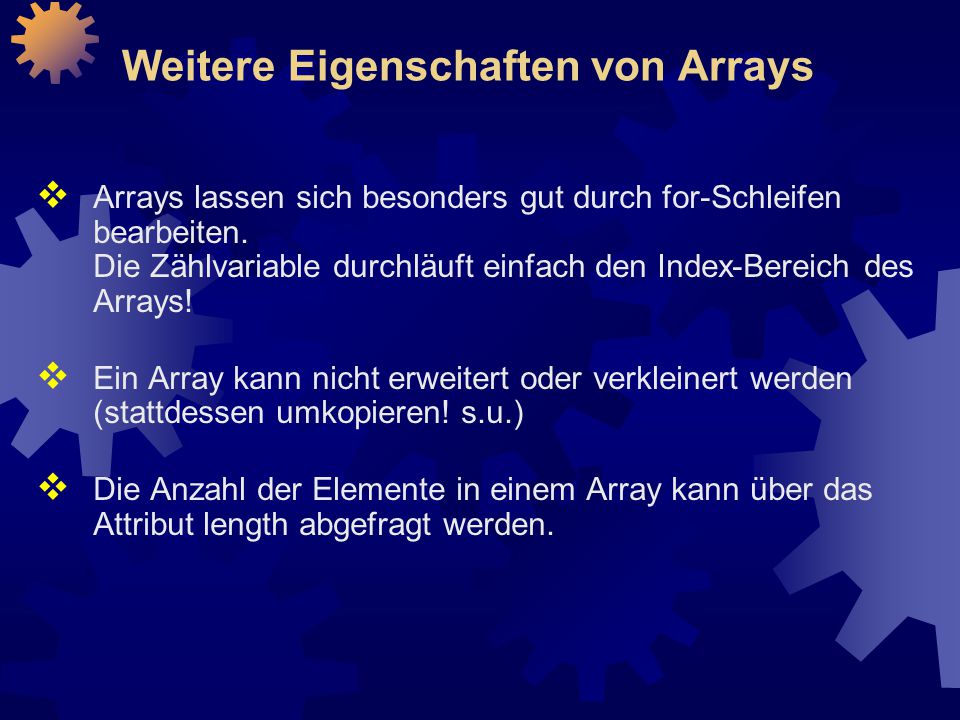 Weitere Eigenschaften von Arrays

❖ Arrays lassen sich besonders gut durch for-Schleifen bearbeiten.
Die Zählvariable durchläuft einfach den Index-Bereich des Arrays!

❖ Ein Array kann nicht erweitert oder verkleinert werden (stattdessen umkopieren! s.u.)

❖ Die Anzahl der Elemente in einem Array kann über das Attribut length abgefragt werden.